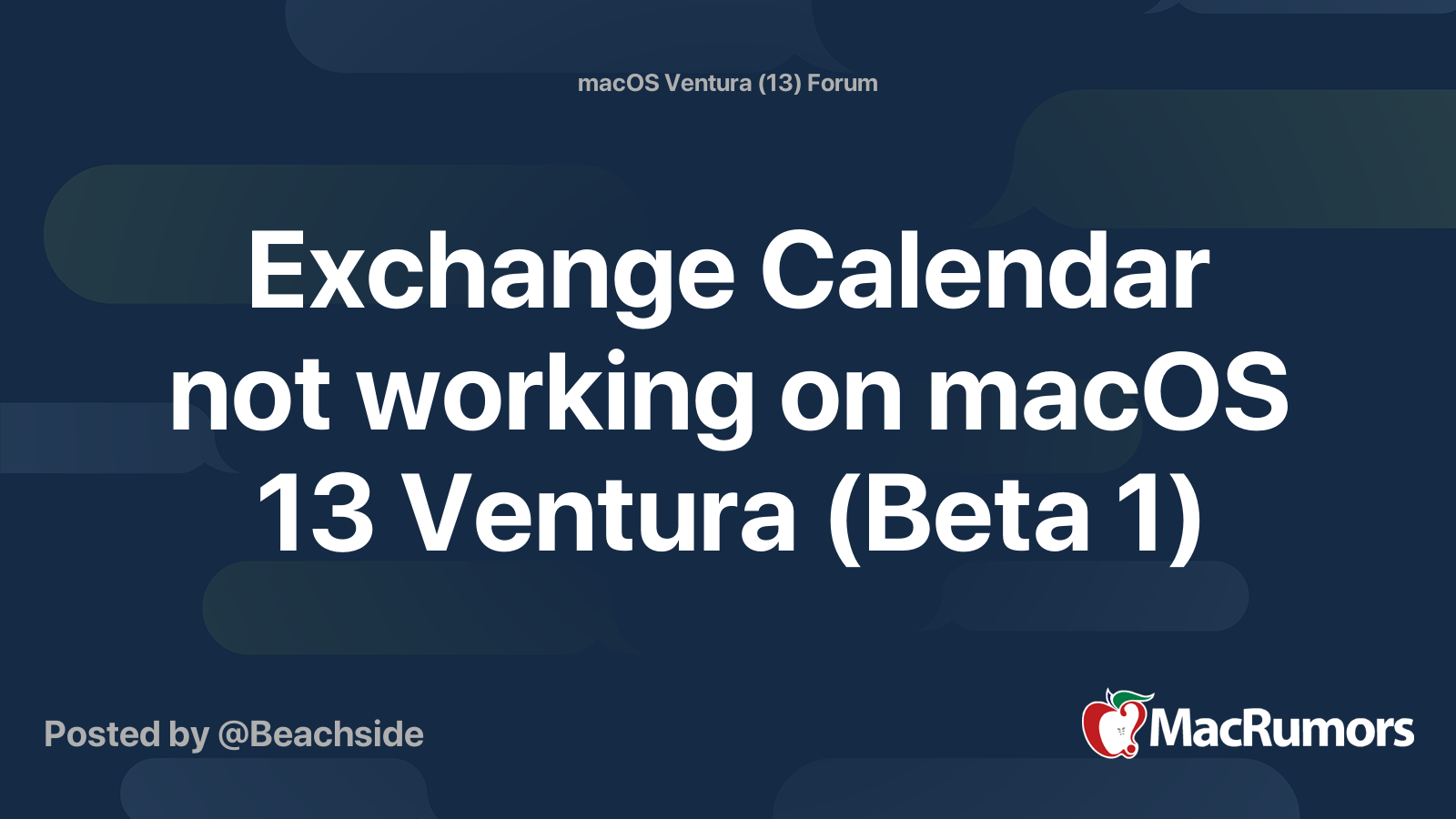 macOS Ventura (13) Forum

Exchange Calendar not working on macOS 13 Ventura (Beta 1)

Posted by @Beachside

MacRumors